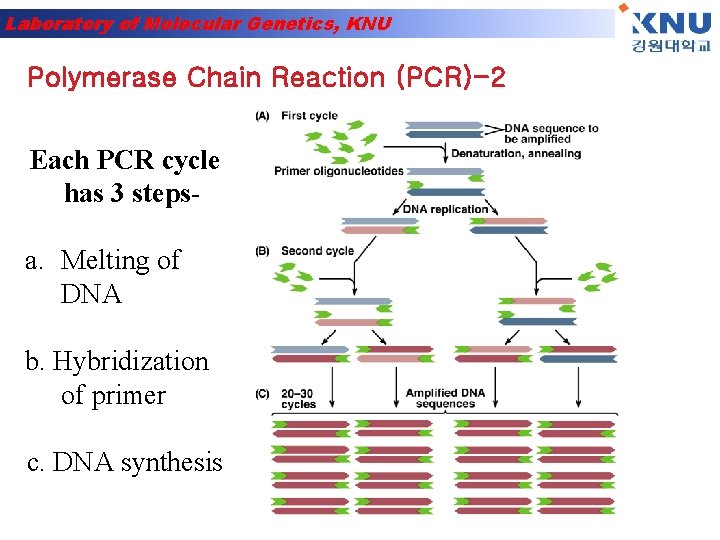 Laboratory of Molecular Genetics, KNU

KNU
강원대학교

Polymerase Chain Reaction (PCR)-2

Each PCR cycle has 3 steps-

a. Melting of DNA

b. Hybridization of primer

c. DNA synthesis

(A) First cycle

DNA sequence to be amplified

Denaturation, annealing

Primer oligonucleotides

DNA replication

(B) Second cycle

(C) 20–30 cycles

Amplified DNA sequences